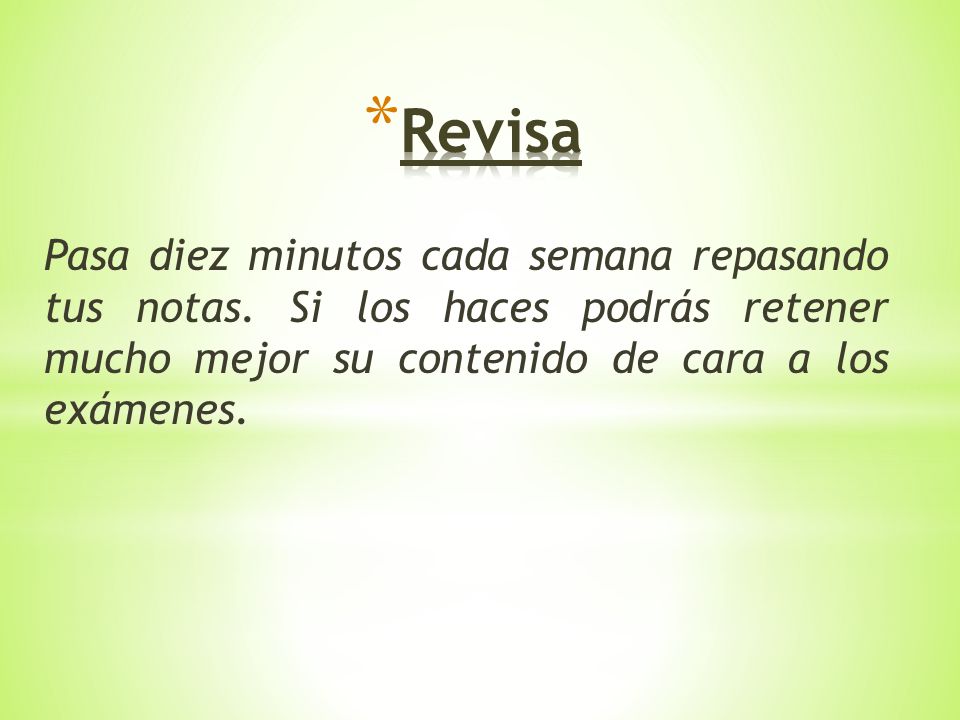 *Revisa

Pasa diez minutos cada semana repasando tus notas. Si los haces podrás retener mucho mejor su contenido de cara a los exámenes.